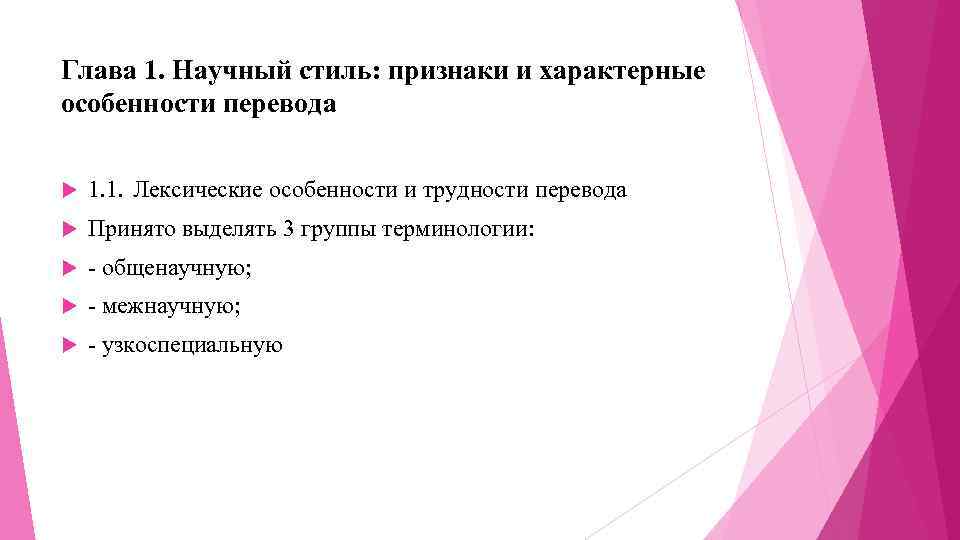 Глава 1. Научный стиль: признаки и характерные особенности перевода

1.1. Лексические особенности и трудности перевода

Принято выделять 3 группы терминологии:

- общенаучную;

- межнаучную;

- узкоспециальную